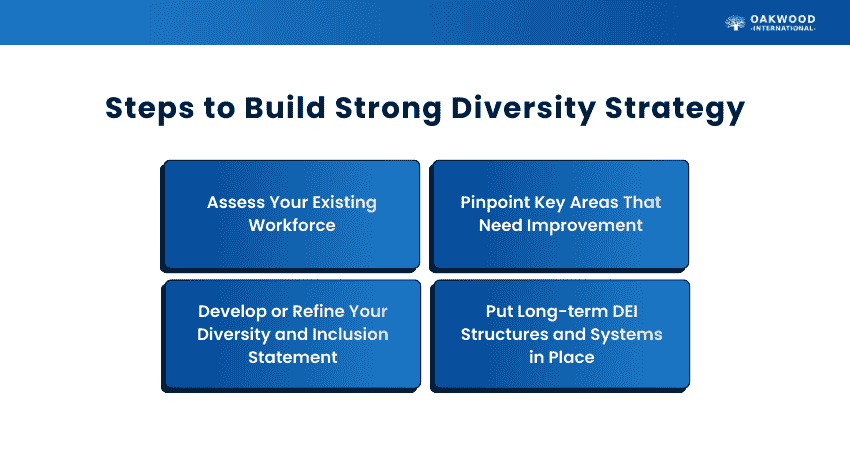 OAKWOOD
-INTERNATIONAL-

Steps to Build Strong Diversity Strategy

Assess Your Existing Workforce

Pinpoint Key Areas That Need Improvement

Develop or Refine Your Diversity and Inclusion Statement

Put Long-term DEI Structures and Systems in Place